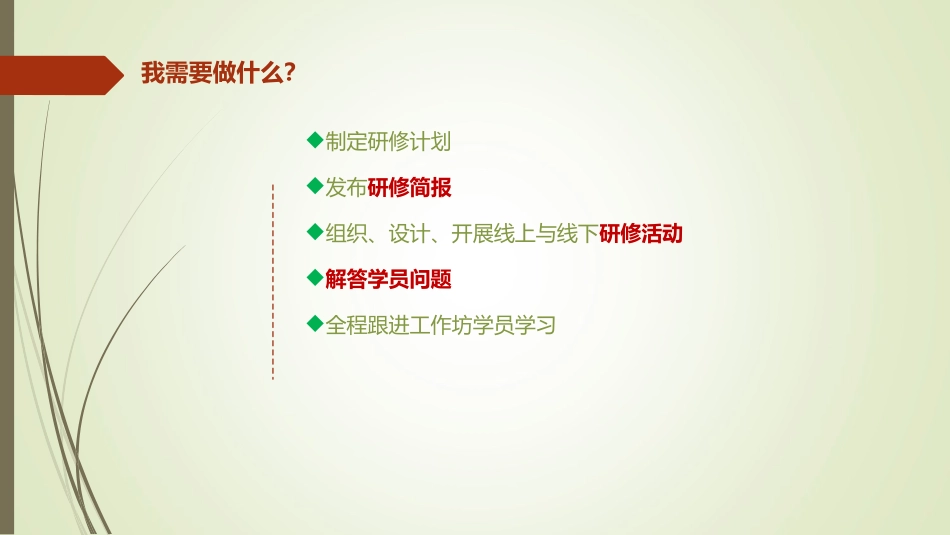 我需要做什么?

◆制定研修计划

◆发布研修简报

◆组织、设计、开展线上与线下研修活动

◆解答学员问题

◆全程跟进工作坊学员学习